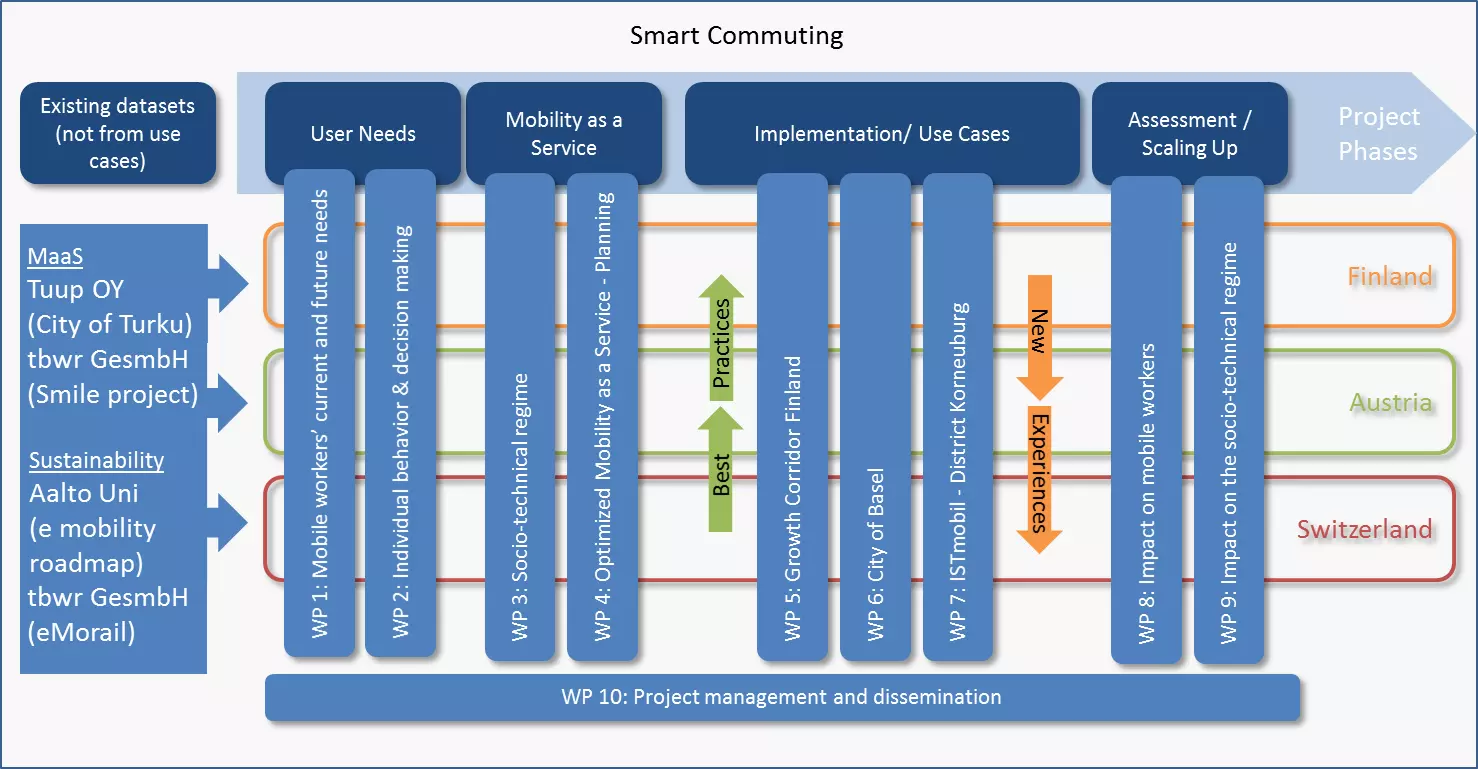 Smart Commuting

Existing datasets (not from use cases)

User Needs

Mobility as a Service

Implementation/ Use Cases

Assessment / Scaling Up

Project Phases

MaaS
Tuup OY
(City of Turku)
tbwr GesmbH
(Smile project)

Sustainability
Aalto Uni
(e mobility roadmap)
tbwr GesmbH
(eMorail)

WP 1: Mobile workers' current and future needs

WP 2: Individual behavior & decision making

WP 3: Socio-technical regime

WP 4: Optimized Mobility as a Service - Planning

Best Practices

WP 5: Growth Corridor Finland

WP 6: City of Basel

WP 7: ISTmobil - District Korneuburg

New Experiences

WP 8: Impact on mobile workers

WP 9: Impact on the socio-technical regime

Finland

Austria

Switzerland

WP 10: Project management and dissemination